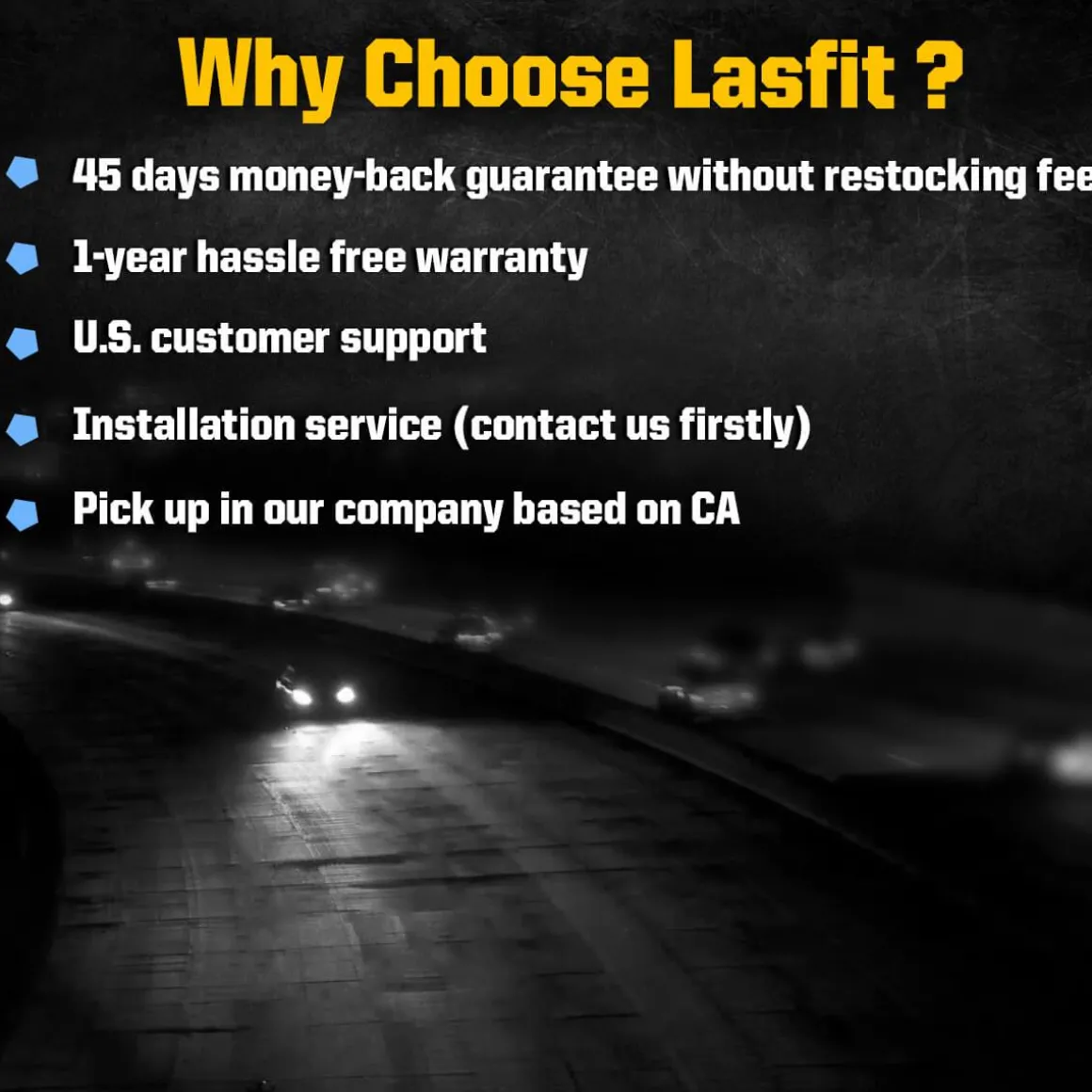 Why Choose Lasfit ?

45 days money-back guarantee without restocking fee

1-year hassle free warranty

U.S. customer support

Installation service (contact us firstly)

Pick up in our company based on CA